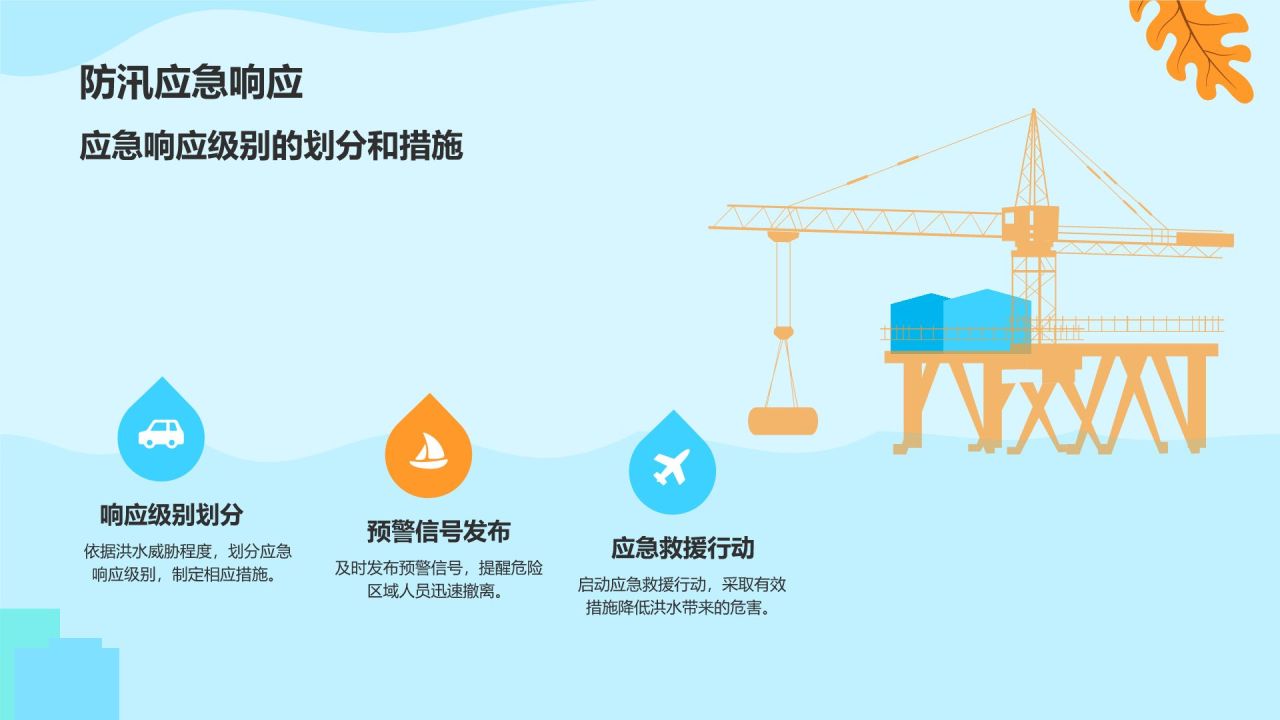 防汛应急响应

应急响应级别的划分和措施

响应级别划分

依据洪水威胁程度，划分应急响应级别，制定相应措施。

预警信号发布

及时发布预警信号，提醒危险区域人员迅速撤离。

应急救援行动

启动应急救援行动，采取有效措施降低洪水带来的危害。